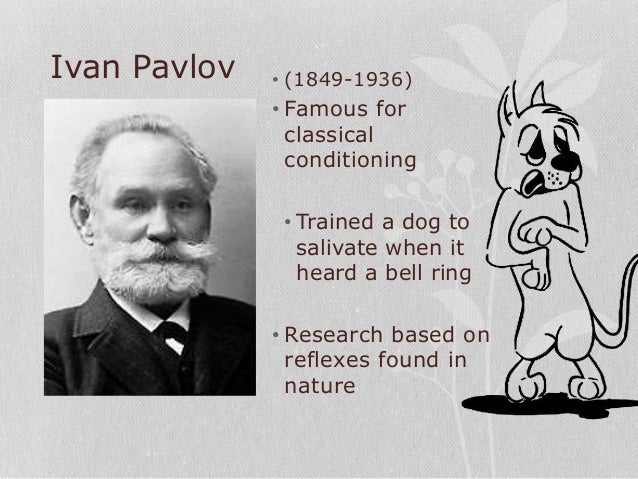 Ivan Pavlov

• (1849-1936)
• Famous for classical conditioning

• Trained a dog to salivate when it heard a bell ring

• Research based on reflexes found in nature